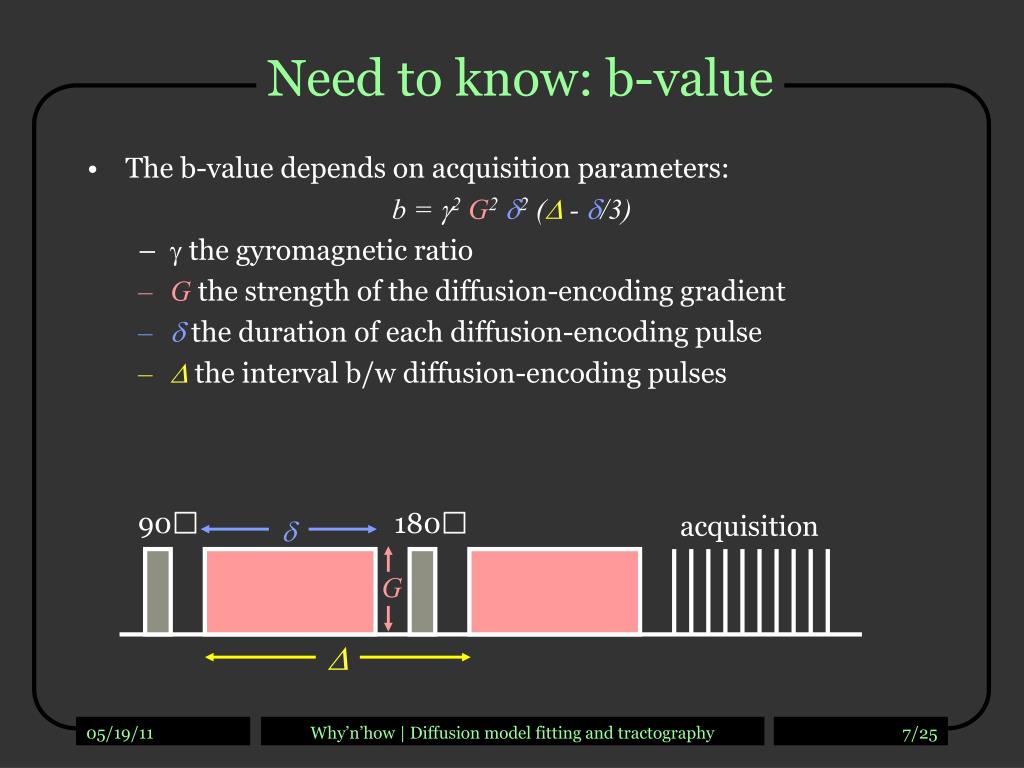 Need to know: b-value

• The b-value depends on acquisition parameters:

$b = \gamma^2 G^2 \delta^2 (\Delta - \delta/3)$

– $\gamma$ the gyromagnetic ratio
– $G$ the strength of the diffusion-encoding gradient
– $\delta$ the duration of each diffusion-encoding pulse
– $\Delta$ the interval b/w diffusion-encoding pulses

90□ $\delta$ 180□ acquisition

$G$

$\Delta$

05/19/11 Why'n'how | Diffusion model fitting and tractography 7/25